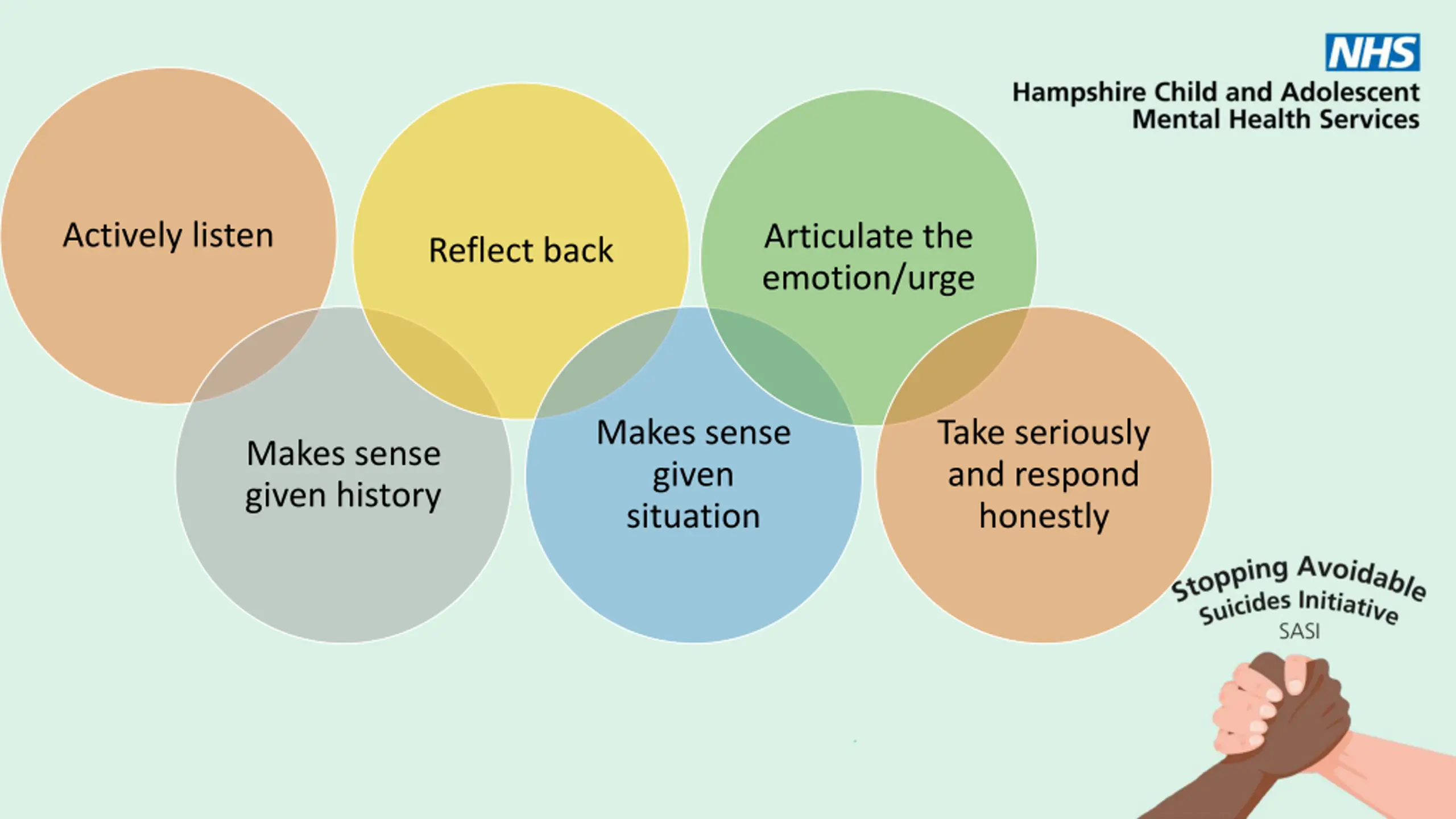 NHS
Hampshire Child and Adolescent
Mental Health Services

Actively listen

Reflect back

Articulate the emotion/urge

Makes sense given history

Makes sense given situation

Take seriously and respond honestly

Stopping Avoidable Suicides Initiative
SASI